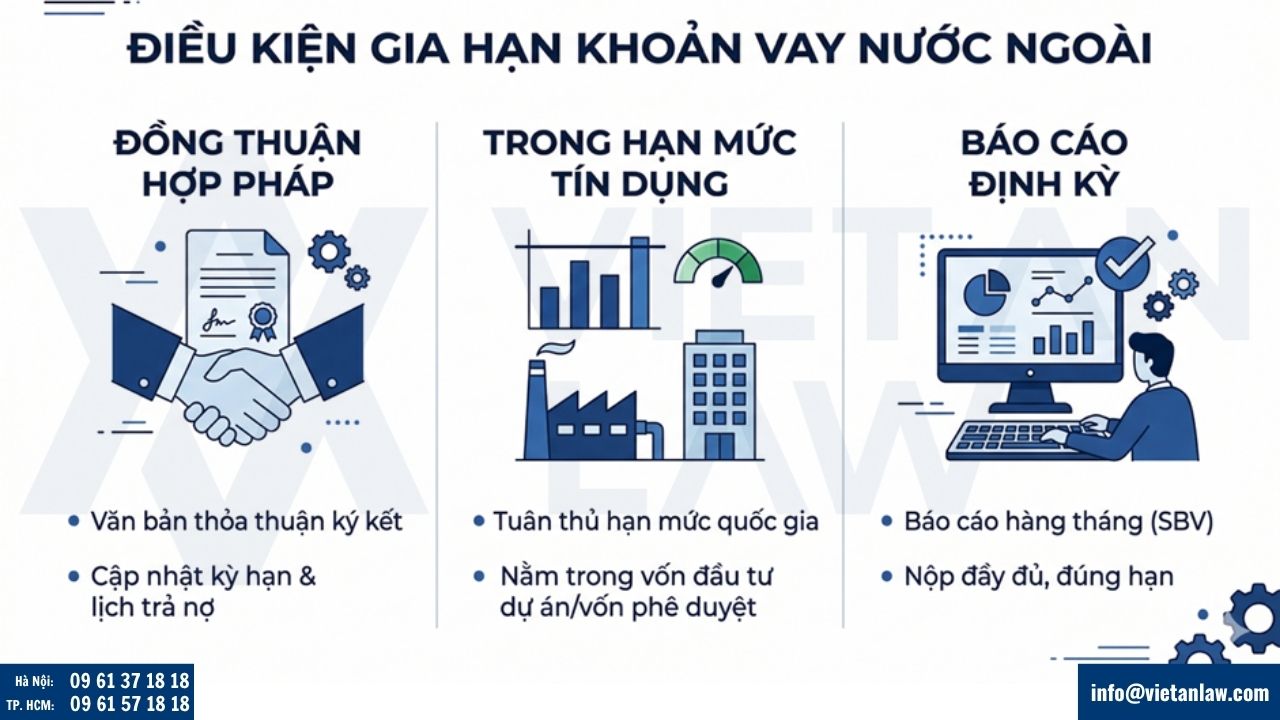 ĐIỀU KIỆN GIA HẠN KHOẢN VAY NƯỚC NGOÀI

ĐỒNG THUẬN HỢP PHÁP

• Văn bản thỏa thuận ký kết

• Cập nhật kỳ hạn & lịch trả nợ

TRONG HẠN MỨC TÍN DỤNG

• Tuân thủ hạn mức quốc gia

• Nằm trong vốn đầu tư dự án/vốn phê duyệt

BÁO CÁO ĐỊNH KỲ

• Báo cáo hàng tháng (SBV)

• Nộp đầy đủ, đúng hạn

VIETAN LAW

Hà Nội: 09 61 37 18 18
TP. HCM: 09 61 57 18 18

info@vietanlaw.com